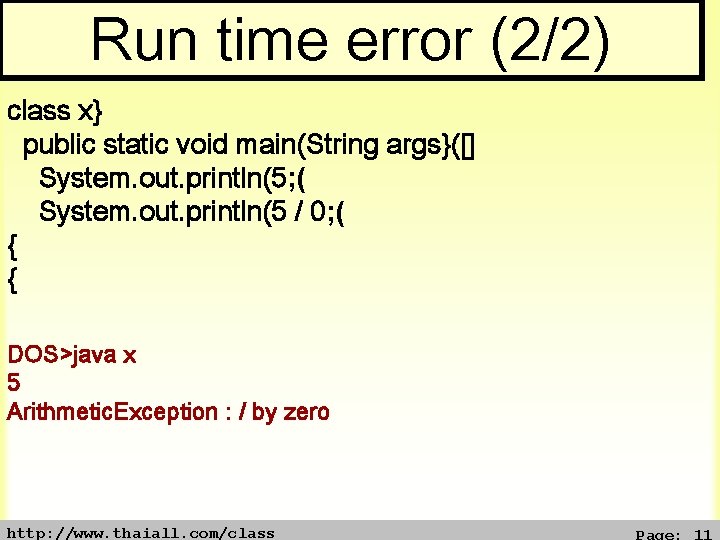 Run time error (2/2)

class x}
public static void main(String args}([]
System.out.println(5;(
System.out.println(5 / 0;(
{
{

DOS>java x
5
ArithmeticException : / by zero

http://www.thaiall.com/class

Page: 11